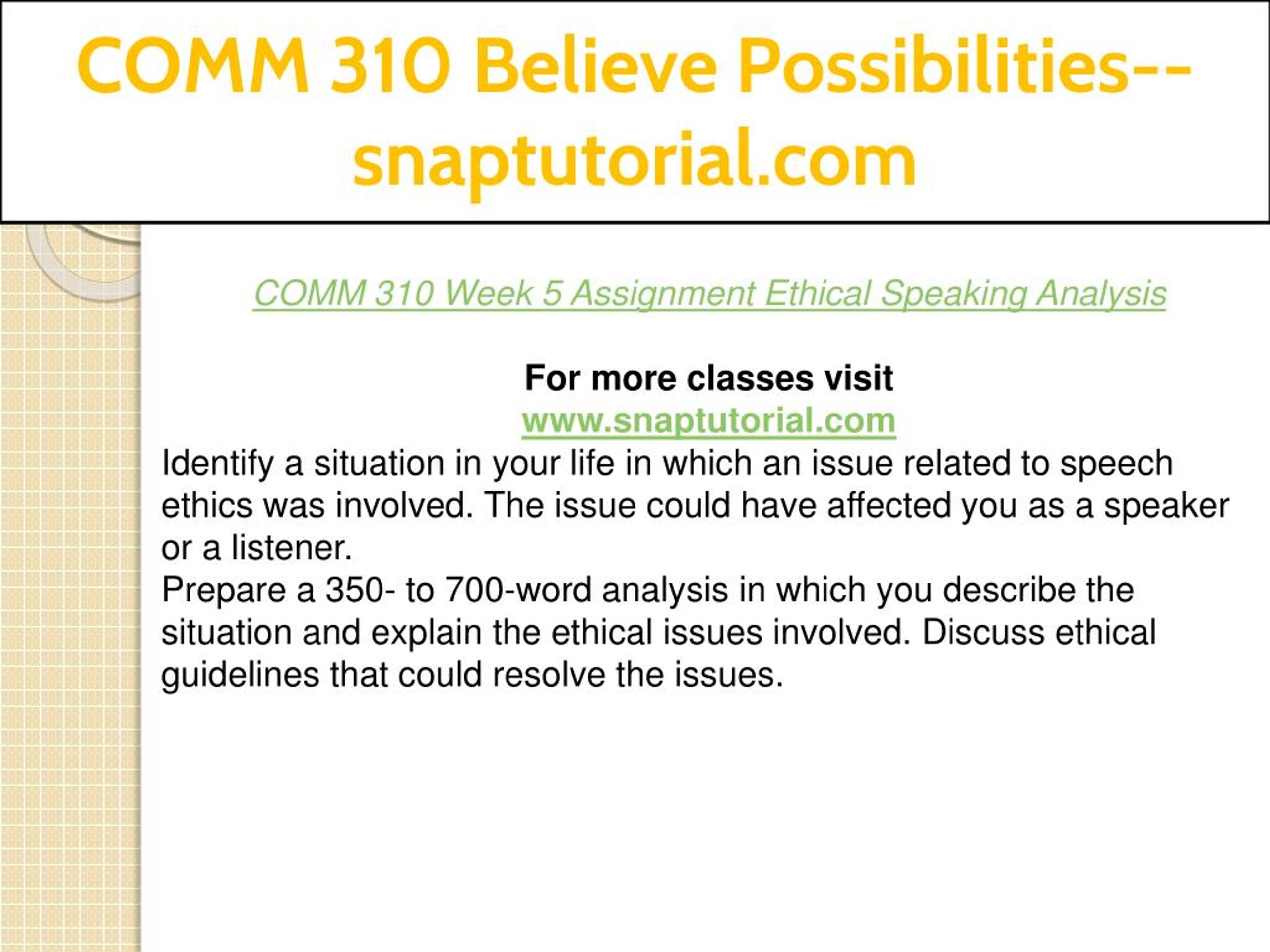 COMM 310 Believe Possibilities--snaptutorial.com

COMM 310 Week 5 Assignment Ethical Speaking Analysis

For more classes visit
www.snaptutorial.com

Identify a situation in your life in which an issue related to speech ethics was involved. The issue could have affected you as a speaker or a listener.

Prepare a 350- to 700-word analysis in which you describe the situation and explain the ethical issues involved. Discuss ethical guidelines that could resolve the issues.